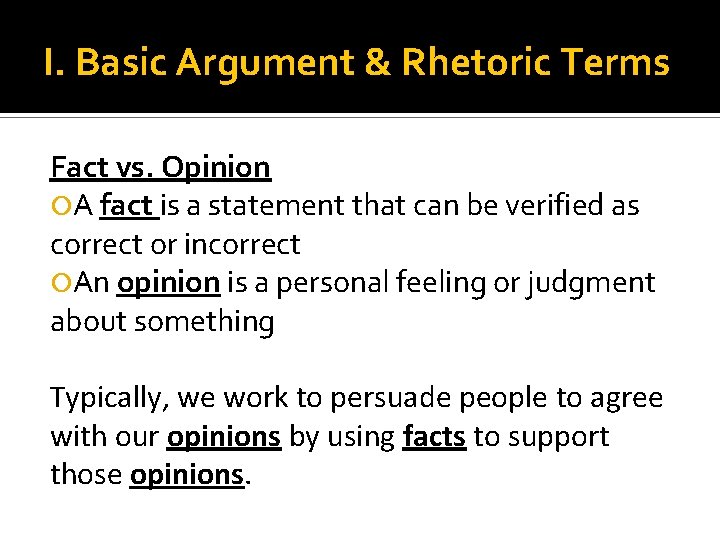 I. Basic Argument & Rhetoric Terms

Fact vs. Opinion

A fact is a statement that can be verified as correct or incorrect

An opinion is a personal feeling or judgment about something

Typically, we work to persuade people to agree with our opinions by using facts to support those opinions.